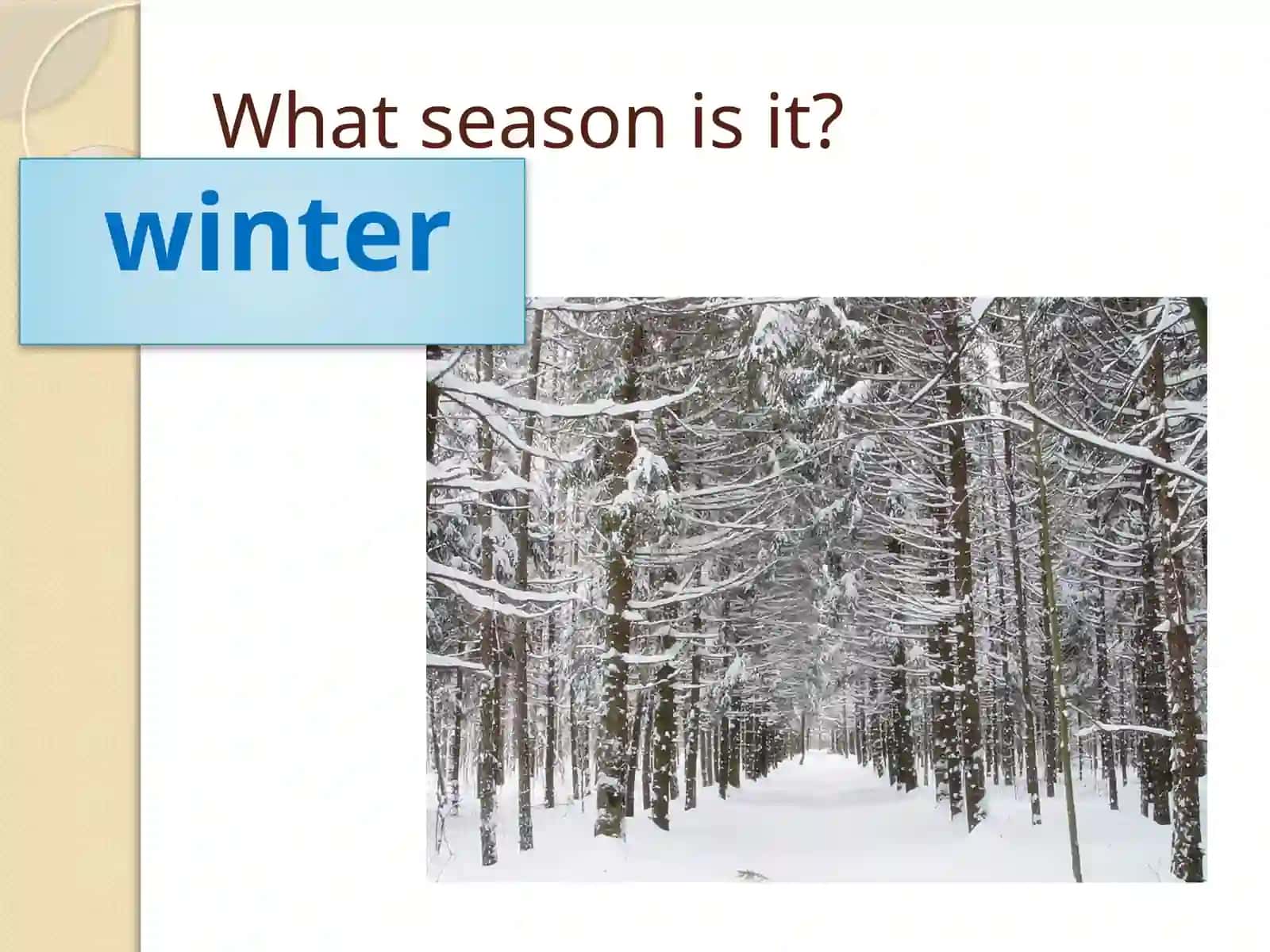 What season is it?

winter